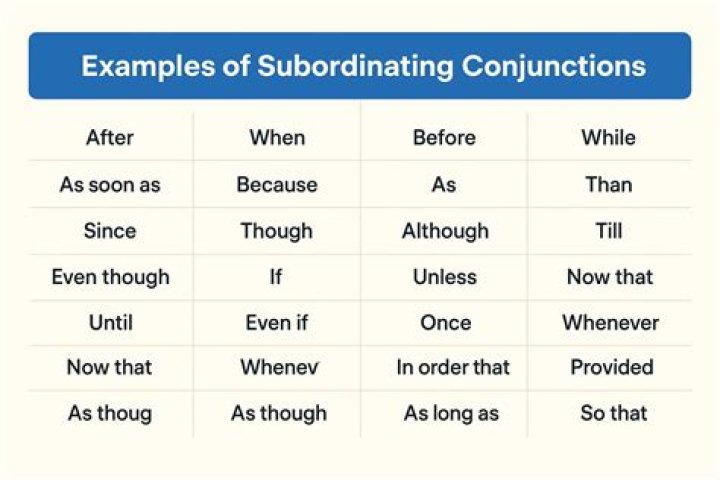 Examples of Subordinating Conjunctions

| After | When | Before | While |
|---|---|---|---|
| As soon as | Because | As | Than |
| Since | Though | Although | Till |
| Even though | If | Unless | Now that |
| Until | Even if | Once | Whenever |
| Now that | Whenev | In order that | Provided |
| As thoug | As though | As long as | So that |